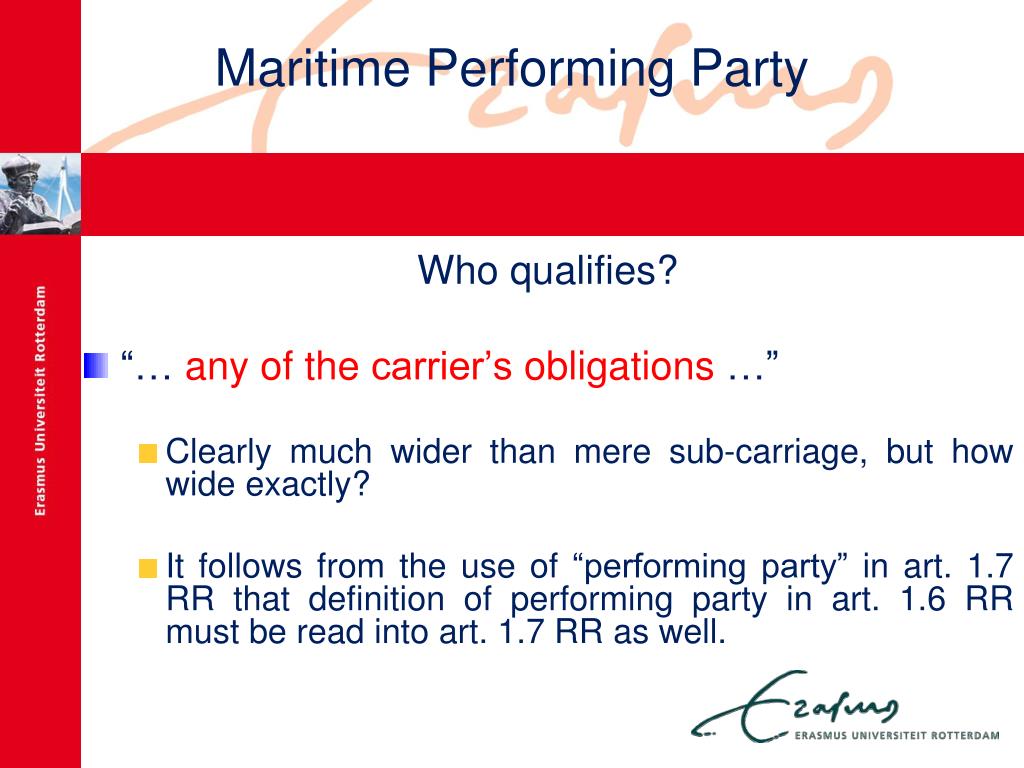 Maritime Performing Party

Erasmus Universiteit Rotterdam

Who qualifies?

“… any of the carrier’s obligations …”

Clearly much wider than mere sub-carriage, but how wide exactly?

It follows from the use of “performing party” in art. 1.7 RR that definition of performing party in art. 1.6 RR must be read into art. 1.7 RR as well.

Erasmus

ERASMUS UNIVERSITEIT ROTTERDAM